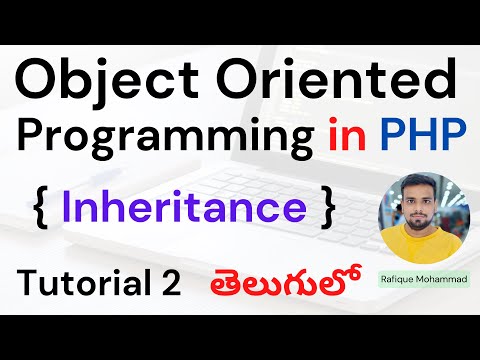 Object Oriented Programming in PHP

{ Inheritance }

Tutorial 2 తెలుగులో

Rafique Mohammad